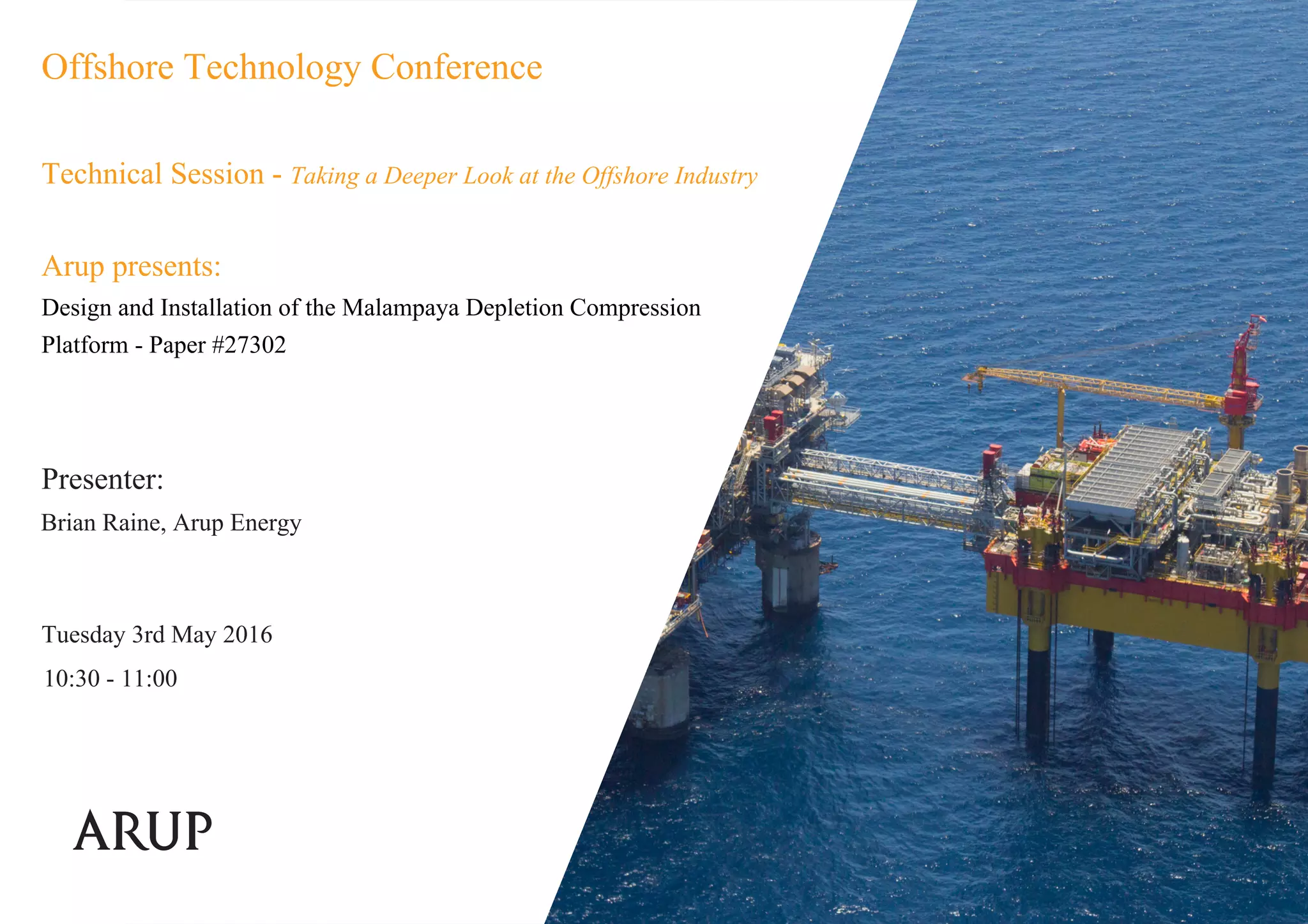 Offshore Technology Conference

Technical Session - Taking a Deeper Look at the Offshore Industry

Arup presents:

Design and Installation of the Malampaya Depletion Compression Platform - Paper #27302

Presenter:

Brian Raine, Arup Energy

Tuesday 3rd May 2016

10:30 - 11:00

ARUP